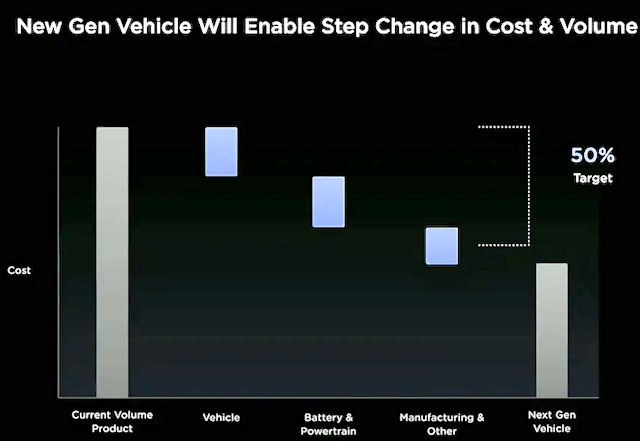 New Gen Vehicle Will Enable Step Change in Cost & Volume

50%
Target

Cost

Current Volume Product

Vehicle

Battery & Powertrain

Manufacturing & Other

Next Gen Vehicle